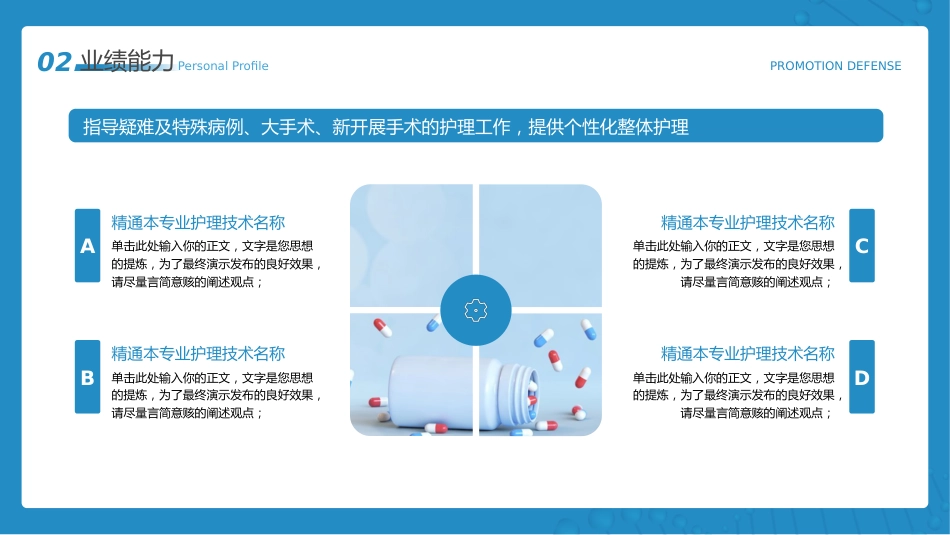 02 业绩能力 Personal Profile

PROMOTION DEFENSE

指导疑难及特殊病例、大手术、新开展手术的护理工作，提供个性化整体护理

A
精通本专业护理技术名称
单击此处输入你的正文，文字是您思想的提炼，为了最终演示发布的良好效果，请尽量言简意赅的阐述观点；

B
精通本专业护理技术名称
单击此处输入你的正文，文字是您思想的提炼，为了最终演示发布的良好效果，请尽量言简意赅的阐述观点；

C
精通本专业护理技术名称
单击此处输入你的正文，文字是您思想的提炼，为了最终演示发布的良好效果，请尽量言简意赅的阐述观点；

D
精通本专业护理技术名称
单击此处输入你的正文，文字是您思想的提炼，为了最终演示发布的良好效果，请尽量言简意赅的阐述观点；